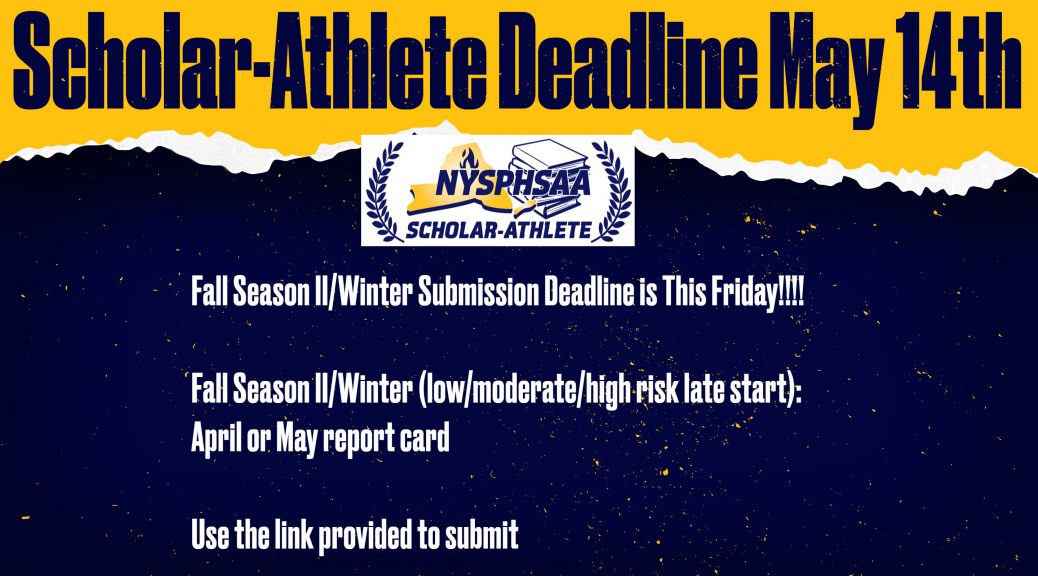 Scholar-Athlete Deadline May 14th

NYSPHSAA
SCHOLAR-ATHLETE

Fall Season II/Winter Submission Deadline is This Friday!!!!

Fall Season II/Winter (low/moderate/high risk late start):
April or May report card

Use the link provided to submit